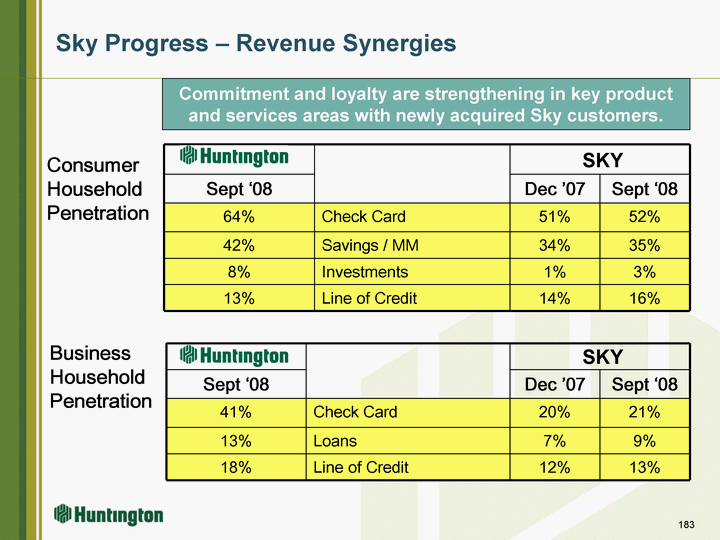 Sky Progress – Revenue Synergies

Commitment and loyalty are strengthening in key product and services areas with newly acquired Sky customers.

Consumer Household Penetration

| Huntington | | SKY | |
|---|---|---|---|
| Sept ‘08 | | Dec ’07 | Sept ‘08 |
| 64% | Check Card | 51% | 52% |
| 42% | Savings / MM | 34% | 35% |
| 8% | Investments | 1% | 3% |
| 13% | Line of Credit | 14% | 16% |

Business Household Penetration

| Huntington | | SKY | |
|---|---|---|---|
| Sept ‘08 | | Dec ’07 | Sept ‘08 |
| 41% | Check Card | 20% | 21% |
| 13% | Loans | 7% | 9% |
| 18% | Line of Credit | 12% | 13% |

Huntington

183